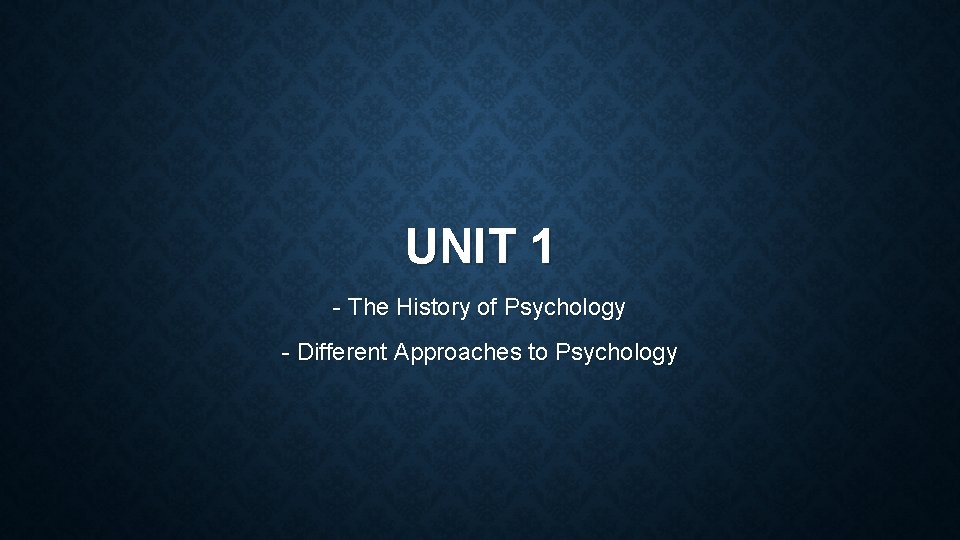 UNIT 1

- The History of Psychology

- Different Approaches to Psychology